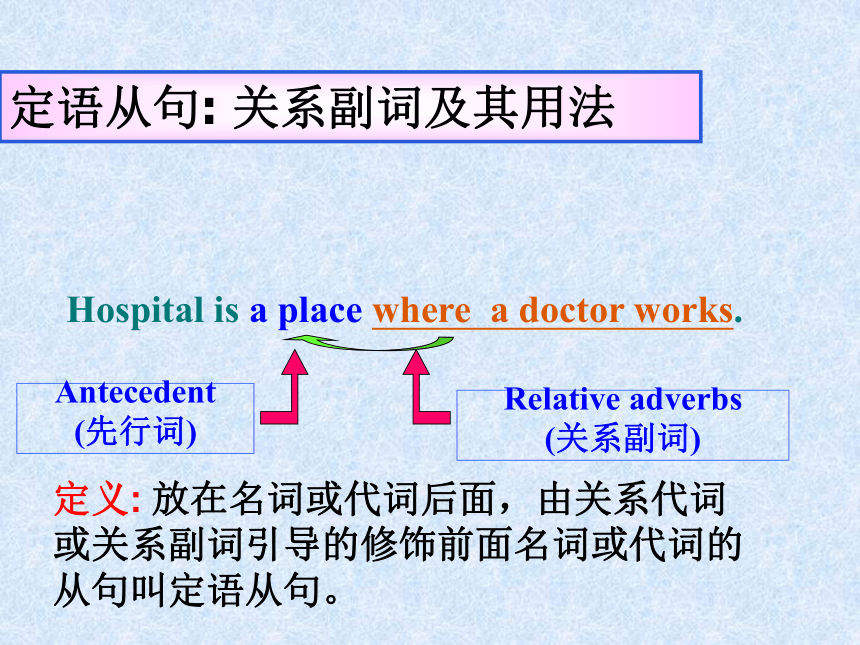 定语从句: 关系副词及其用法

Hospital is a place where a doctor works.

Antecedent
(先行词)

Relative adverbs
(关系副词)

定义: 放在名词或代词后面，由关系代词或关系副词引导的修饰前面名词或代词的从句叫定语从句。